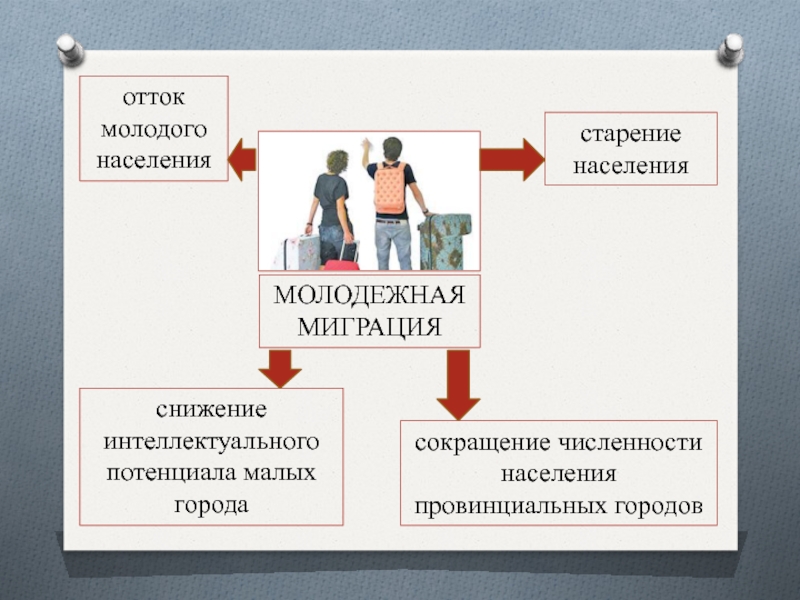 отток молодого населения

старение населения

МОЛОДЕЖНАЯ МИГРАЦИЯ

снижение интеллектуального потенциала малых города

сокращение численности населения провинциальных городов